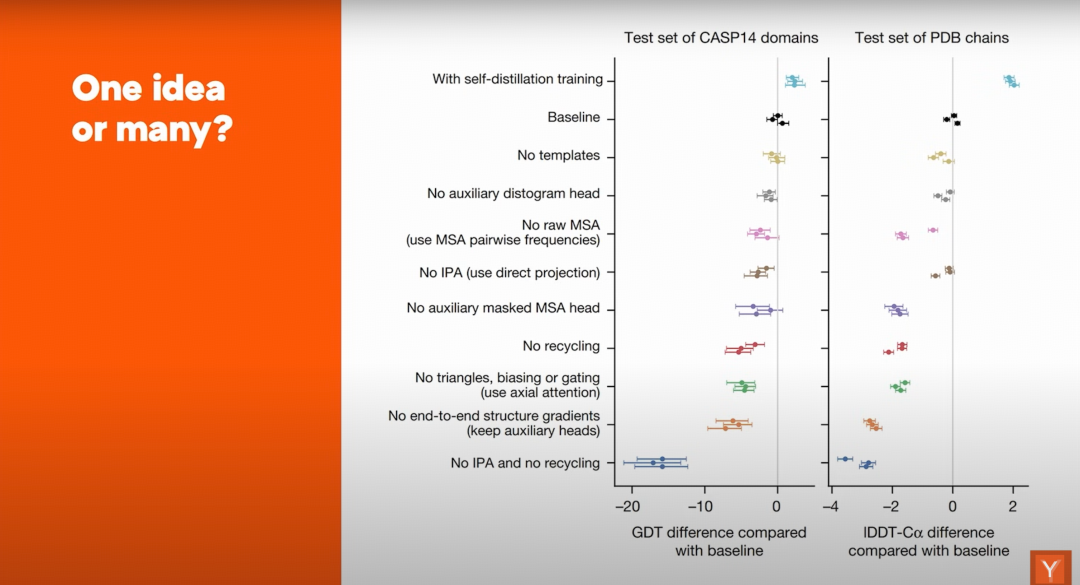 One idea or many?

Test set of CASP14 domains

Test set of PDB chains

With self-distillation training

Baseline

No templates

No auxiliary distogram head

No raw MSA (use MSA pairwise frequencies)

No IPA (use direct projection)

No auxiliary masked MSA head

No recycling

No triangles, biasing or gating (use axial attention)

No end-to-end structure gradients (keep auxiliary heads)

No IPA and no recycling

−20

−10

0

GDT difference compared with baseline

−4

−2

0

2

lDDT-Cα difference compared with baseline

Y